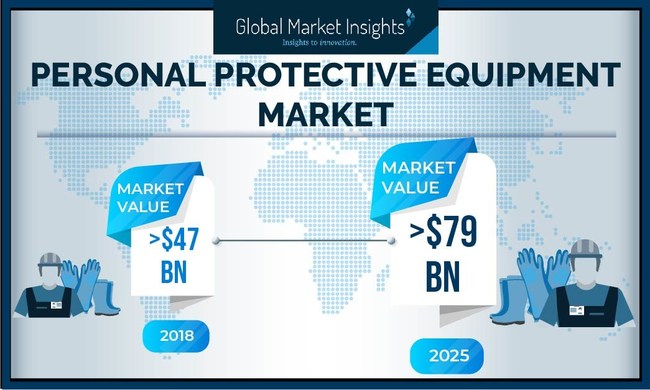 Global Market Insights
Insights to innovation.

PERSONAL PROTECTIVE EQUIPMENT MARKET

MARKET VALUE
>$47 BN
2018

MARKET VALUE
>$79 BN
2025